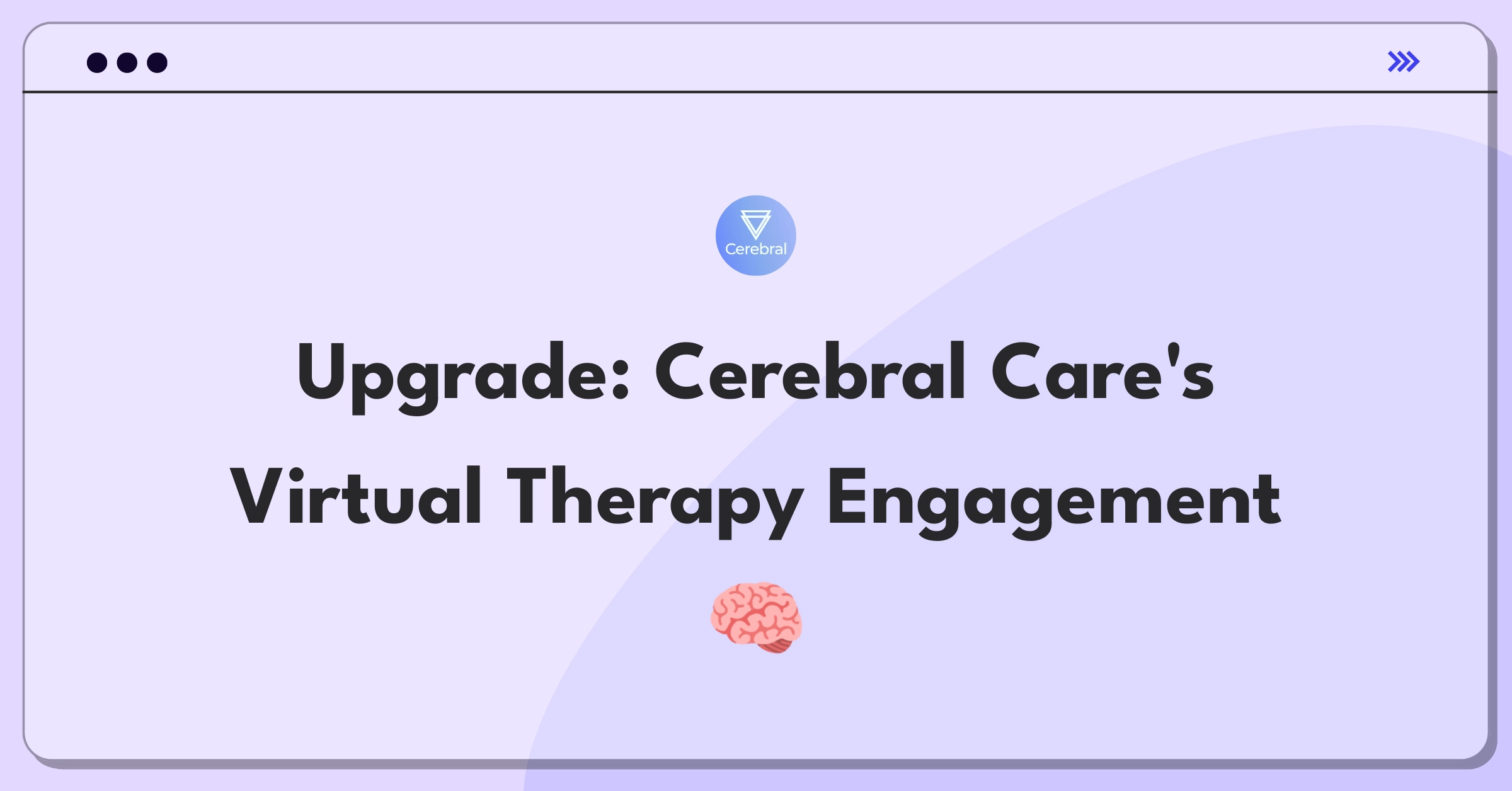 Cerebral

Upgrade: Cerebral Care's Virtual Therapy Engagement